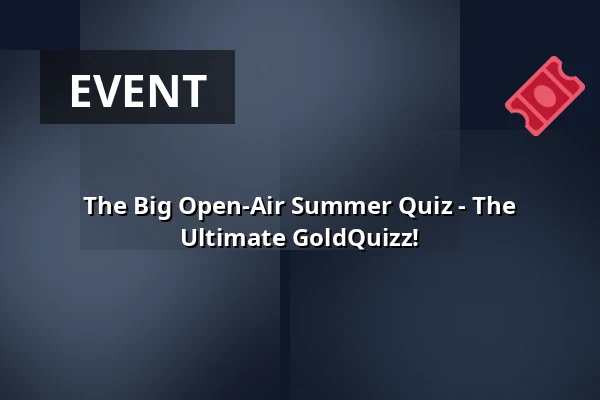 EVENT

The Big Open-Air Summer Quiz - The Ultimate GoldQuizz!